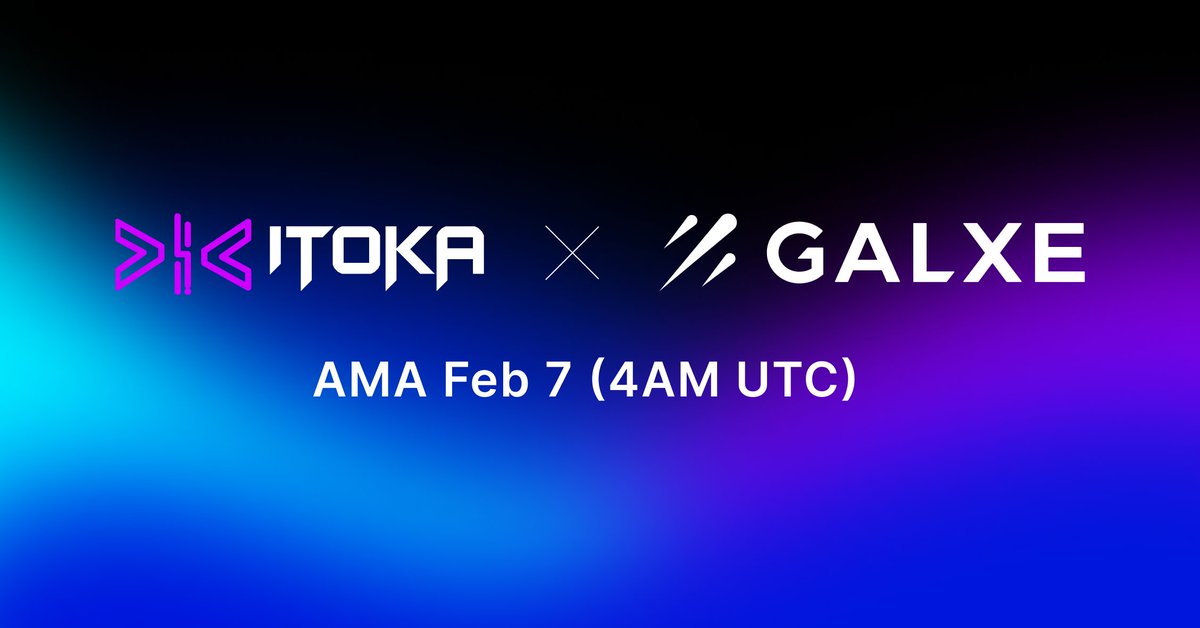 ITOKA × GALXE

AMA Feb 7 (4AM UTC)